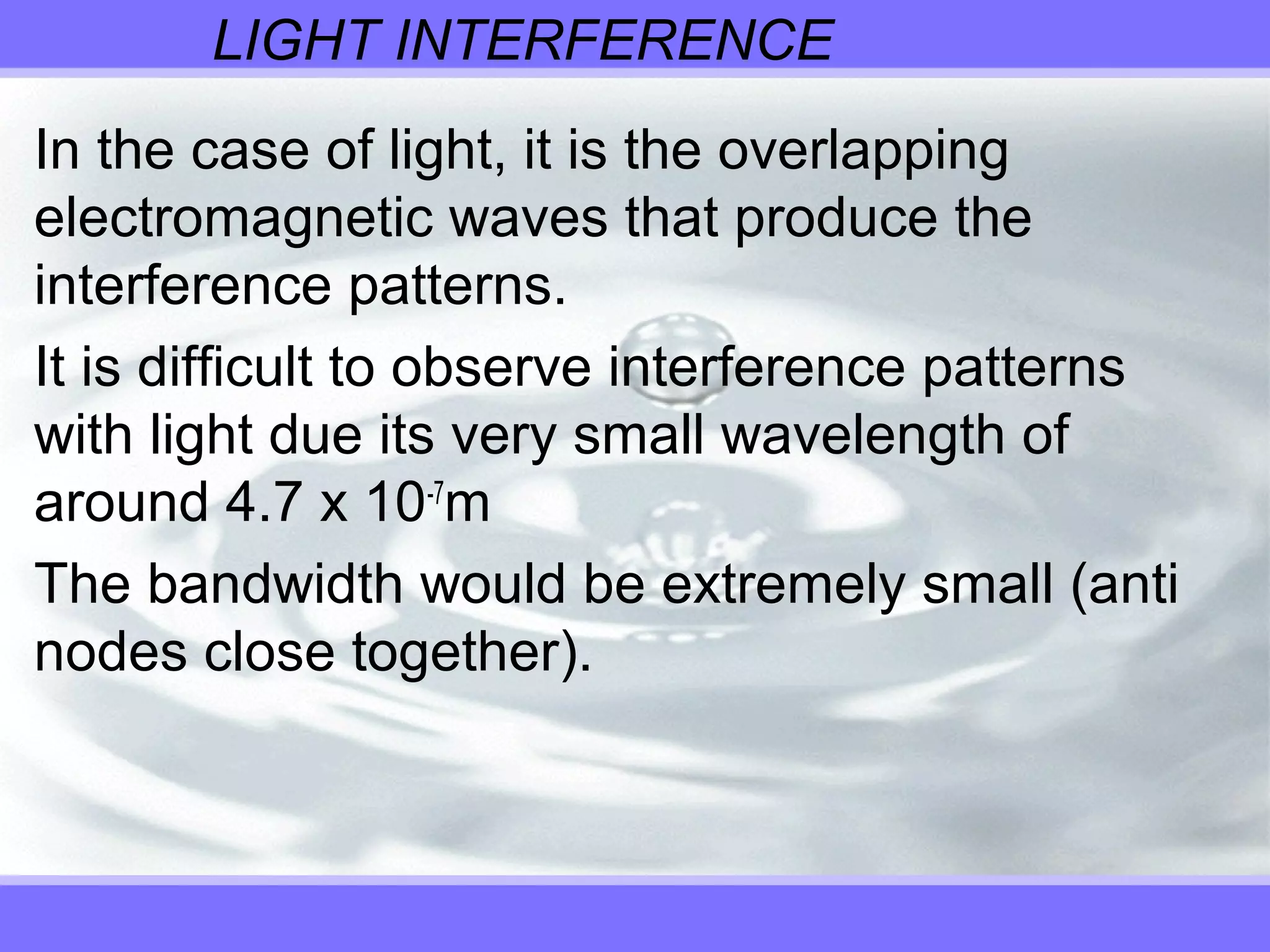 LIGHT INTERFERENCE

In the case of light, it is the overlapping electromagnetic waves that produce the interference patterns.

It is difficult to observe interference patterns with light due its very small wavelength of around $4.7 \times 10^{-7}$m

The bandwidth would be extremely small (anti nodes close together).